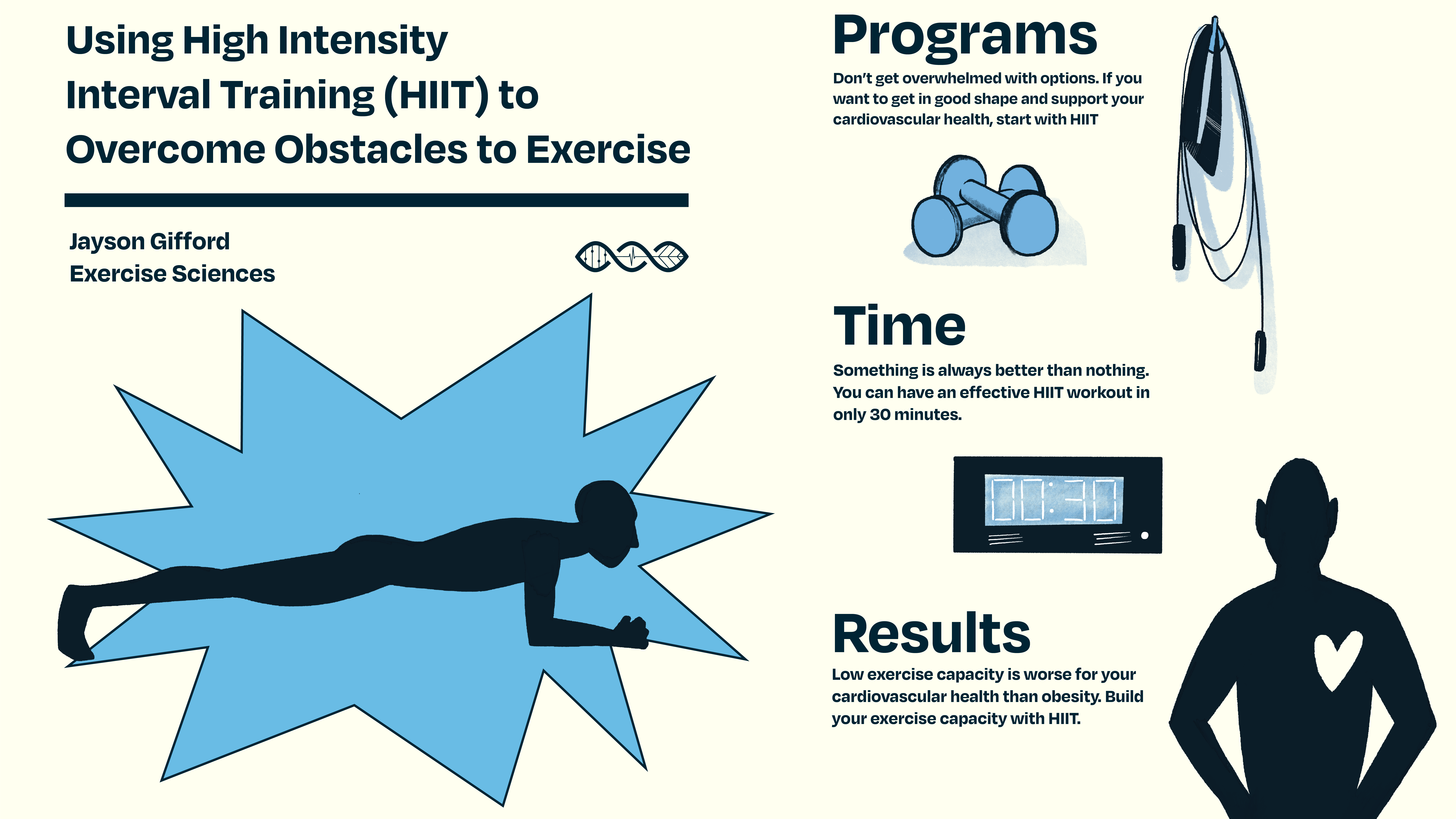 Using High Intensity Interval Training (HIIT) to Overcome Obstacles to Exercise

Jayson Gifford
Exercise Sciences

Programs

Don't get overwhelmed with options. If you want to get in good shape and support your cardiovascular health, start with HIIT

Time

Something is always better than nothing. You can have an effective HIIT workout in only 30 minutes.

00:30

Results

Low exercise capacity is worse for your cardiovascular health than obesity. Build your exercise capacity with HIIT.